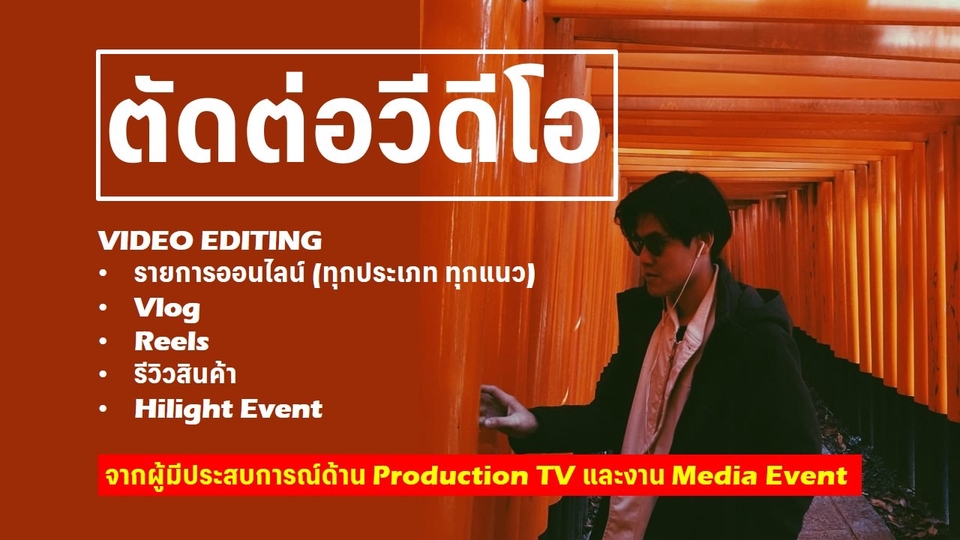 ตัดต่อวีดีโอ

VIDEO EDITING
• รายการออนไลน์ (ทุกประเภท ทุกแนว)
• Vlog
• Reels
• รีวิวสินค้า
• Hilight Event

จากผู้มีประสบการณ์ด้าน Production TV และงาน Media Event